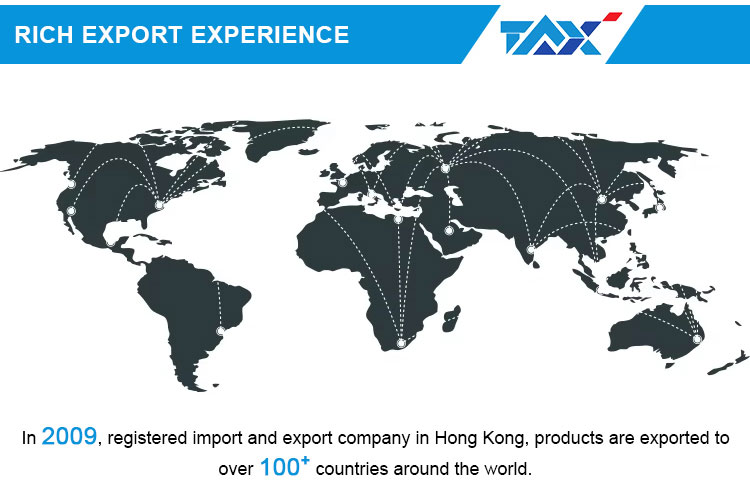 RICH EXPORT EXPERIENCE

TAX

In 2009, registered import and export company in Hong Kong, products are exported to over $100^+$ countries around the world.